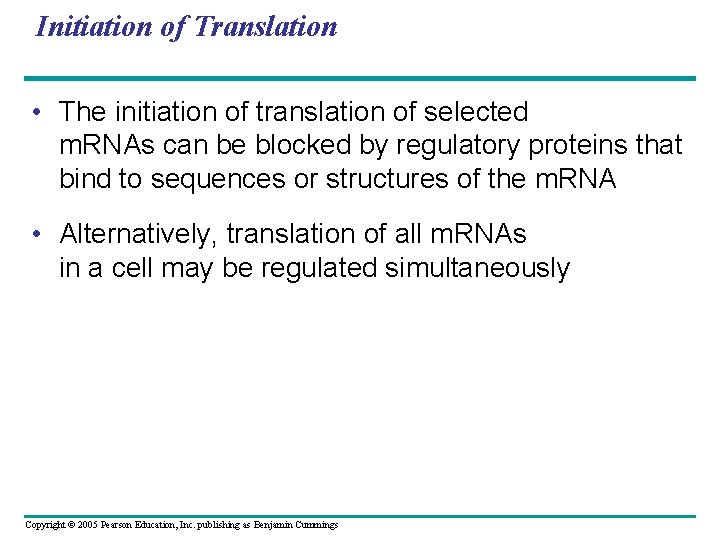 Initiation of Translation

• The initiation of translation of selected mRNAs can be blocked by regulatory proteins that bind to sequences or structures of the mRNA

• Alternatively, translation of all mRNAs in a cell may be regulated simultaneously

Copyright © 2005 Pearson Education, Inc. publishing as Benjamin Cummings